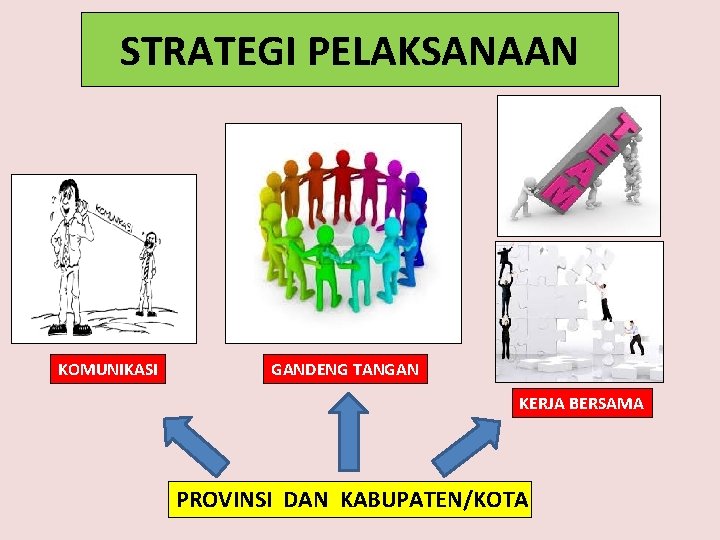 STRATEGI PELAKSANAAN

KOMUNIKASI

TEAM

KOMUNIKASI

GANDENG TANGAN

KERJA BERSAMA

PROVINSI DAN KABUPATEN/KOTA